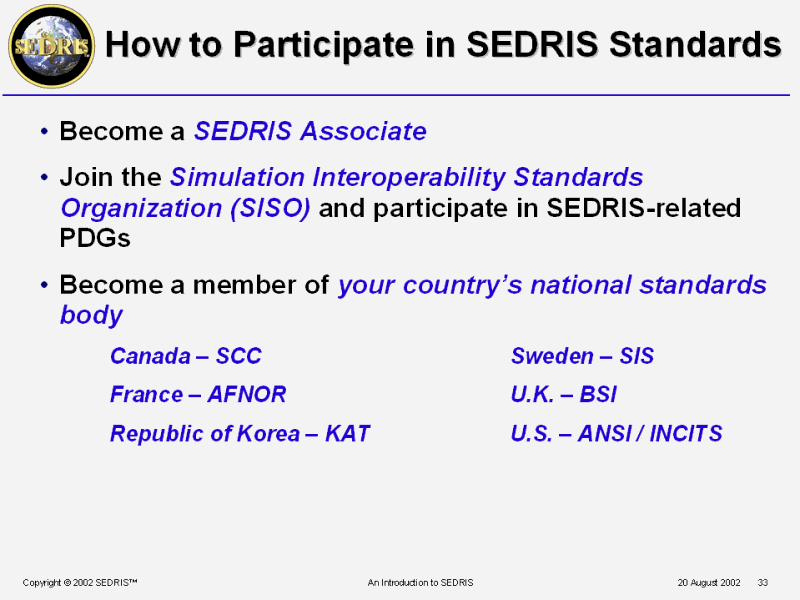 SEDRIS

How to Participate in SEDRIS Standards

• Become a SEDRIS Associate

• Join the Simulation Interoperability Standards Organization (SISO) and participate in SEDRIS-related PDGs

• Become a member of your country's national standards body

Canada – SCC

France – AFNOR

Republic of Korea – KAT

Sweden – SIS

U.K. – BSI

U.S. – ANSI / INCITS

Copyright © 2002 SEDRIS™

An Introduction to SEDRIS

20 August 2002 33